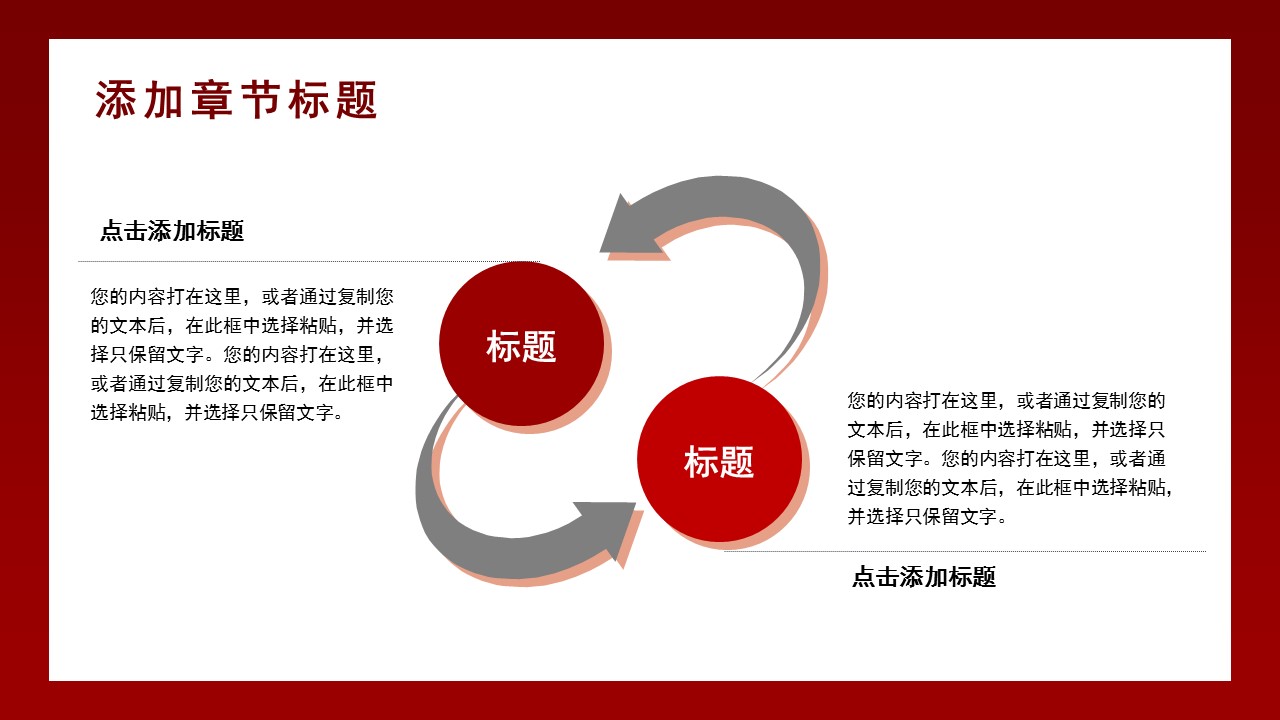 添加章节标题

点击添加标题

您的内容打在这里，或者通过复制您的文本后，在此框中选择粘贴，并选择只保留文字。您的内容打在这里，或者通过复制您的文本后，在此框中选择粘贴，并选择只保留文字。

标题

标题

您的内容打在这里，或者通过复制您的文本后，在此框中选择粘贴，并选择只保留文字。您的内容打在这里，或者通过复制您的文本后，在此框中选择粘贴，并选择只保留文字。

点击添加标题